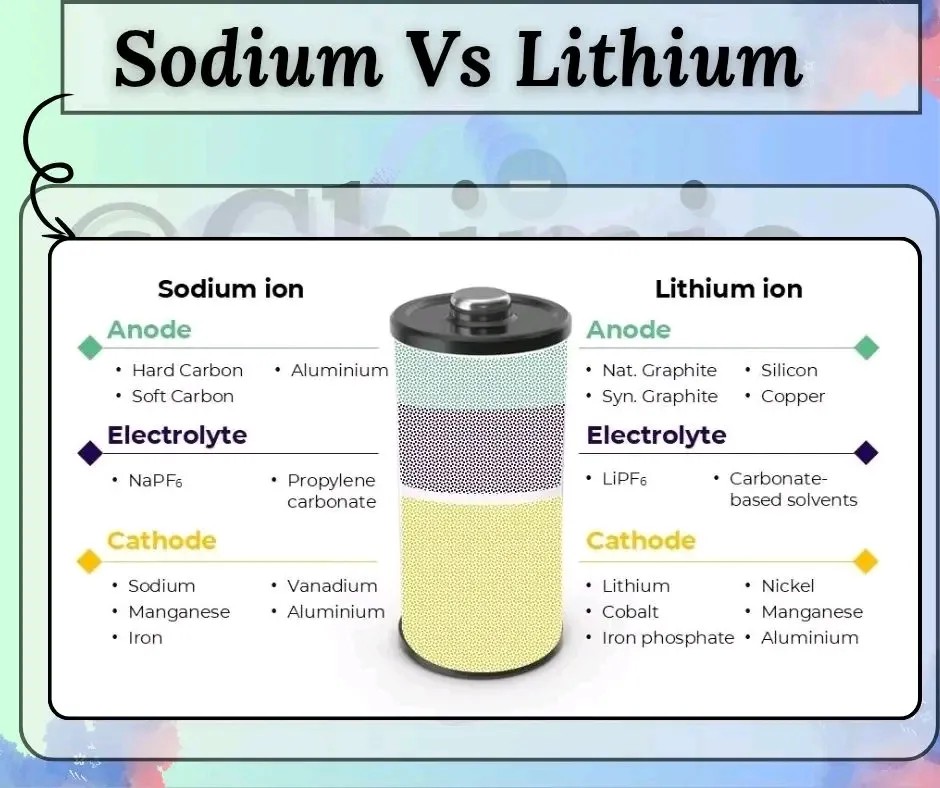 Sodium Vs Lithium

Sodium ion

Anode

• Hard Carbon
• Soft Carbon
• Aluminium

Electrolyte

• $NaPF_6$
• Propylene carbonate

Cathode

• Sodium
• Manganese
• Iron
• Vanadium
• Aluminium

Lithium ion

Anode

• Nat. Graphite
• Syn. Graphite
• Silicon
• Copper

Electrolyte

• $LiPF_6$
• Carbonate-based solvents

Cathode

• Lithium
• Cobalt
• Iron phosphate
• Nickel
• Manganese
• Aluminium